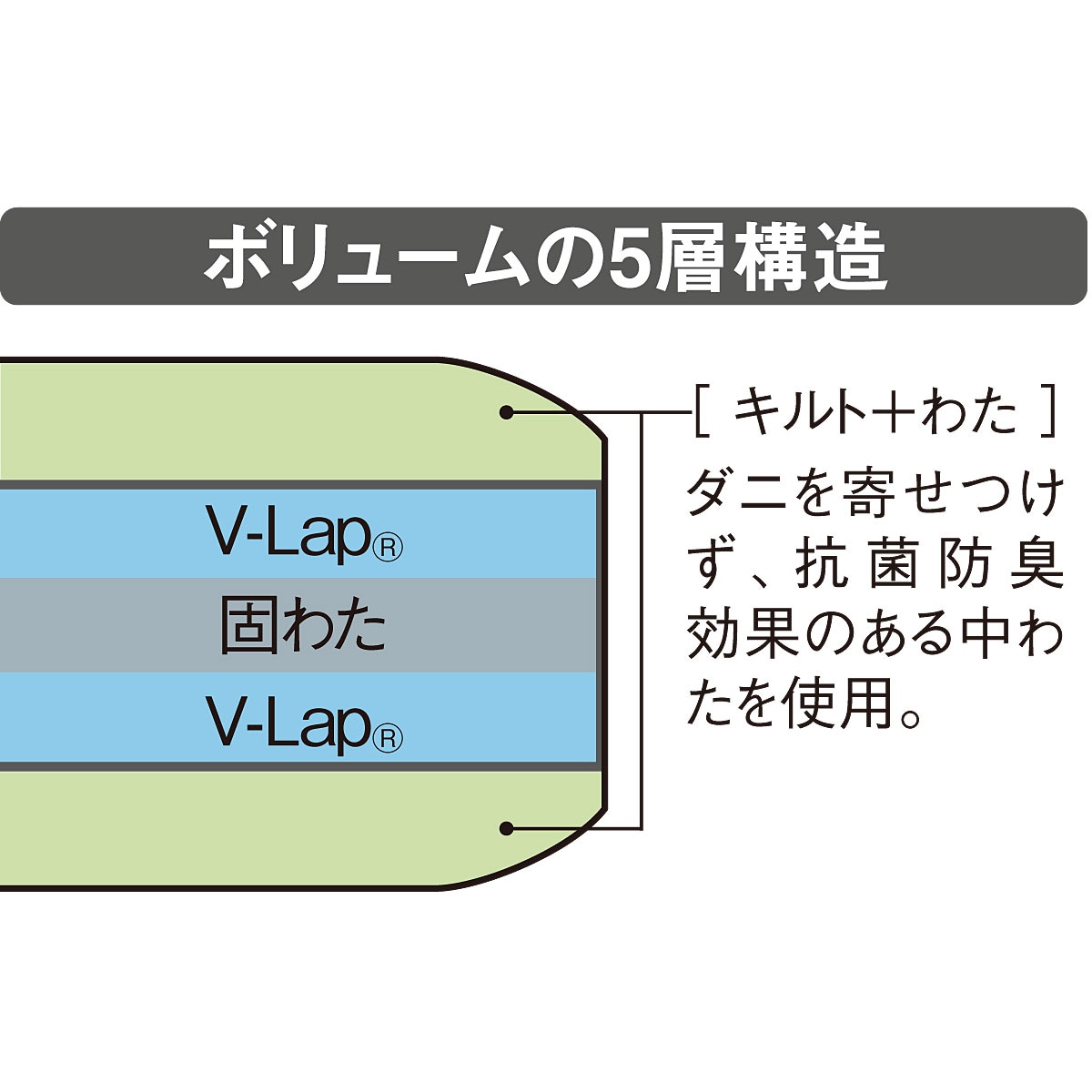 ボリュームの5層構造

V-Lap®
固わた
V-Lap®

[ キルト＋わた ]
ダニを寄せつけず、抗菌防臭効果のある中わたを使用。